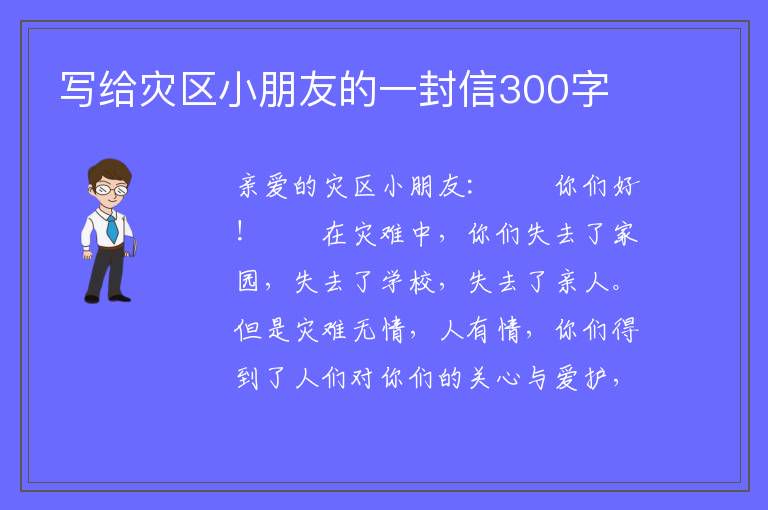 写给灾区小朋友的一封信300字

亲爱的灾区小朋友： 你们好！ 在灾难中，你们失去了家园，失去了学校，失去了亲人。但是灾难无情，人有情，你们得到了人们对你们的关心与爱护，